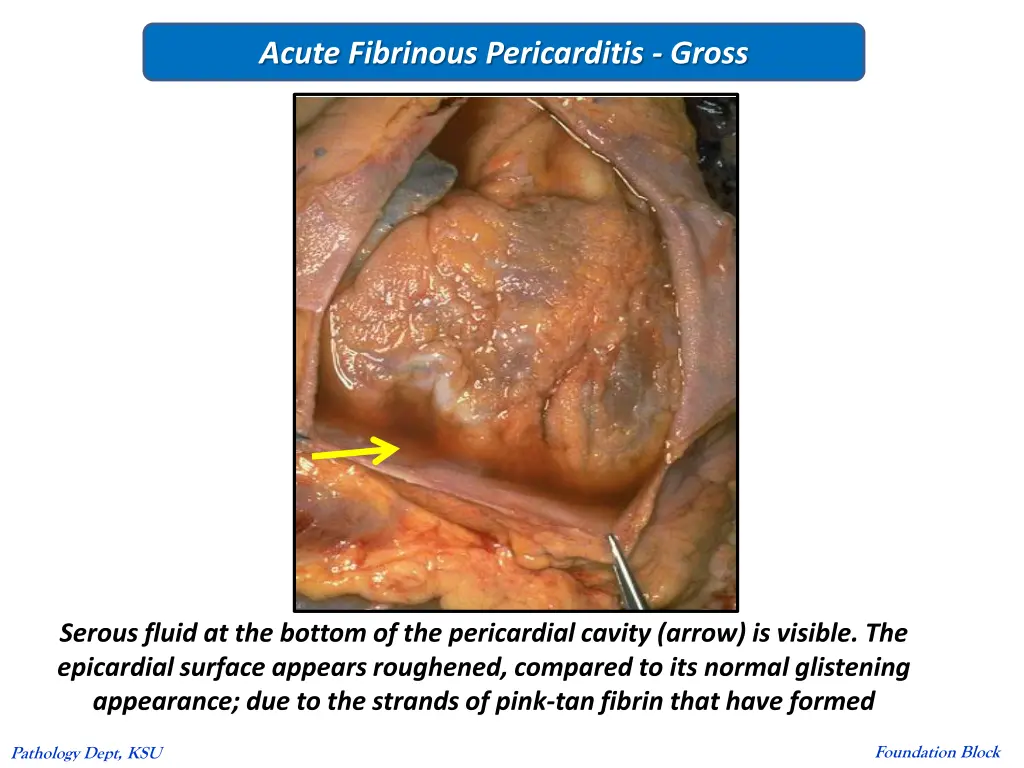 Acute Fibrinous Pericarditis - Gross

Serous fluid at the bottom of the pericardial cavity (arrow) is visible. The epicardial surface appears roughened, compared to its normal glistening appearance; due to the strands of pink-tan fibrin that have formed

Pathology Dept, KSU

Foundation Block